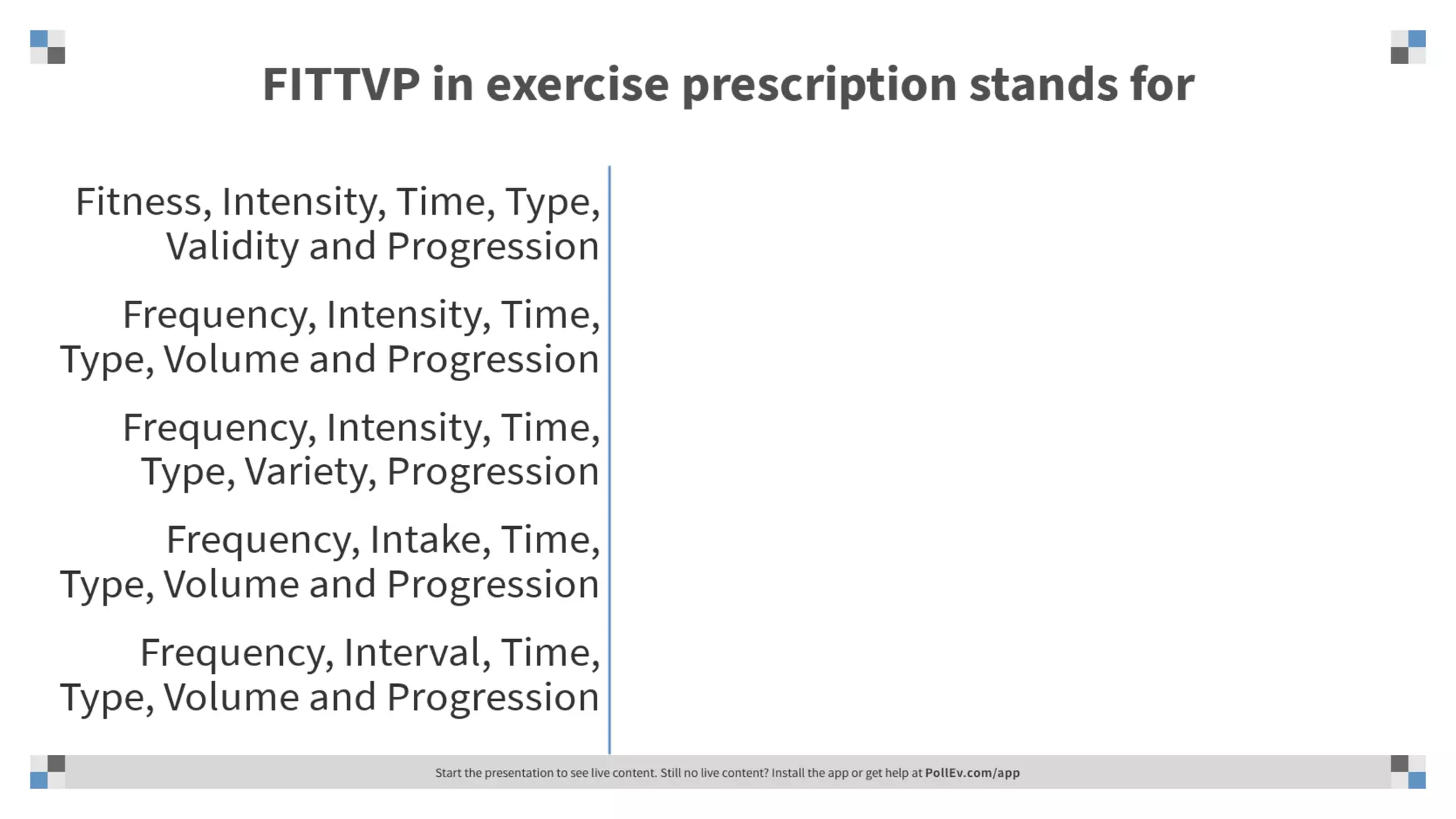 FITTVP in exercise prescription stands for

Fitness, Intensity, Time, Type, Validity and Progression

Frequency, Intensity, Time, Type, Volume and Progression

Frequency, Intensity, Time, Type, Variety, Progression

Frequency, Intake, Time, Type, Volume and Progression

Frequency, Interval, Time, Type, Volume and Progression

Start the presentation to see live content. Still no live content? Install the app or get help at PollEv.com/app